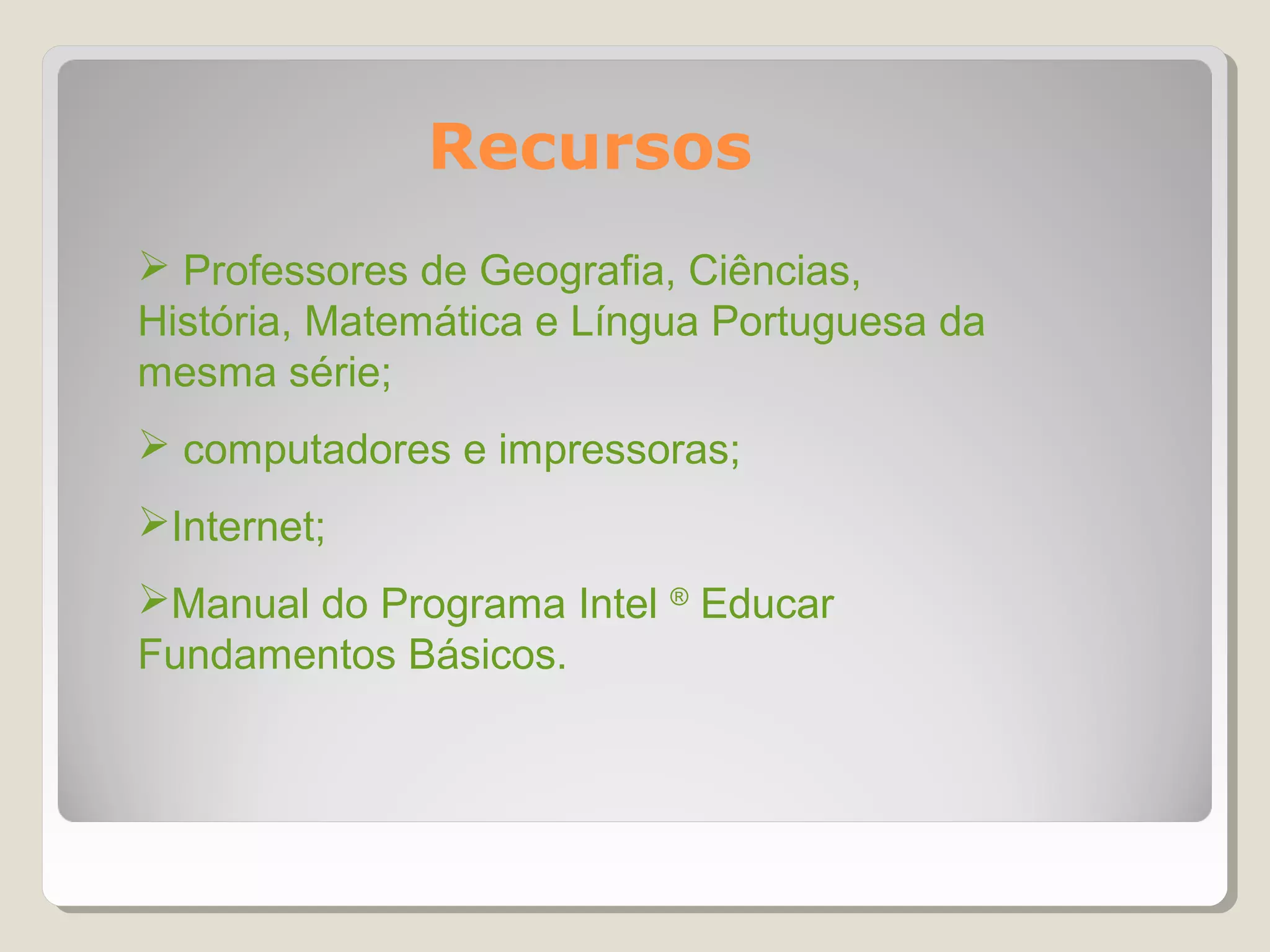 Recursos

➢ Professores de Geografia, Ciências, História, Matemática e Língua Portuguesa da mesma série;

➢ computadores e impressoras;

➢Internet;

➢Manual do Programa Intel ® Educar Fundamentos Básicos.